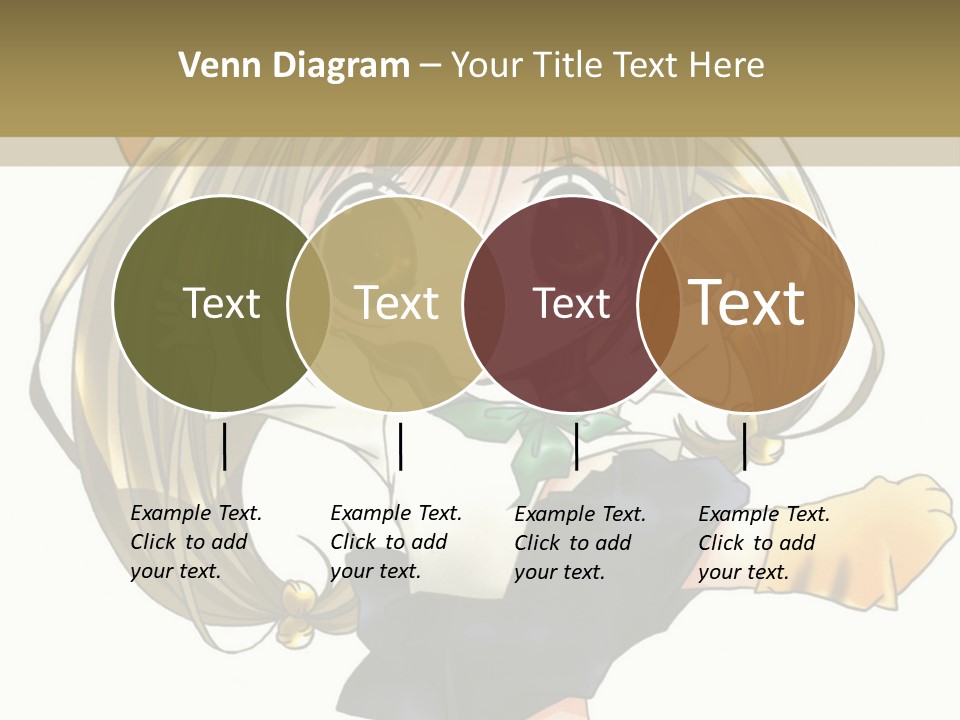 Venn Diagram – Your Title Text Here

Text

Text

Text

Text

Example Text. Click to add your text.

Example Text. Click to add your text.

Example Text. Click to add your text.

Example Text. Click to add your text.